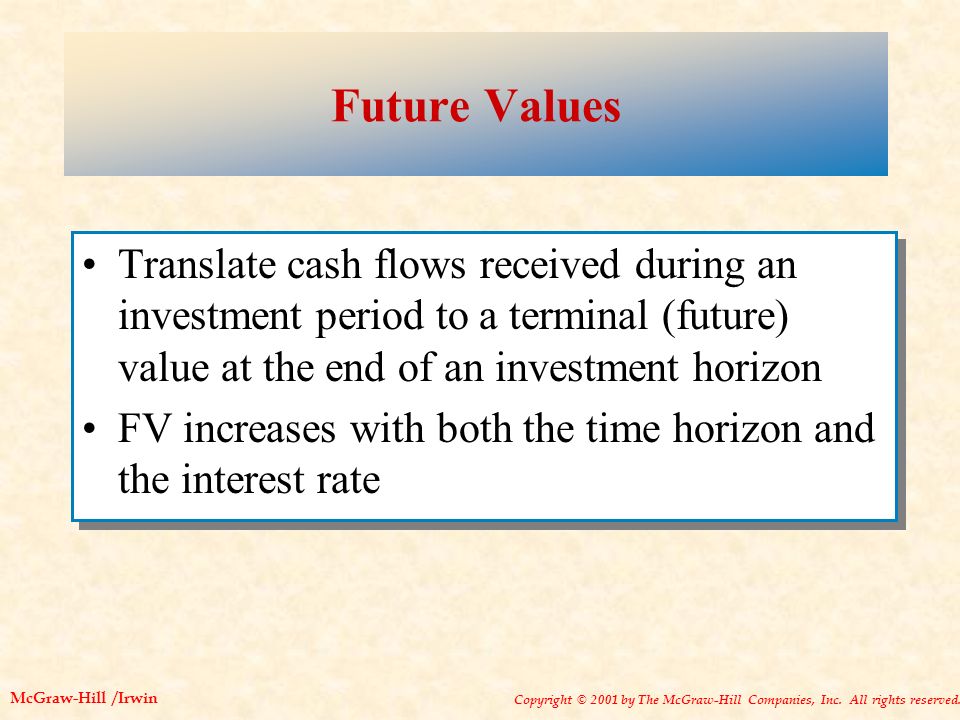 Future Values

• Translate cash flows received during an investment period to a terminal (future) value at the end of an investment horizon
• FV increases with both the time horizon and the interest rate

McGraw-Hill /Irwin

Copyright © 2001 by The McGraw-Hill Companies, Inc. All rights reserved.